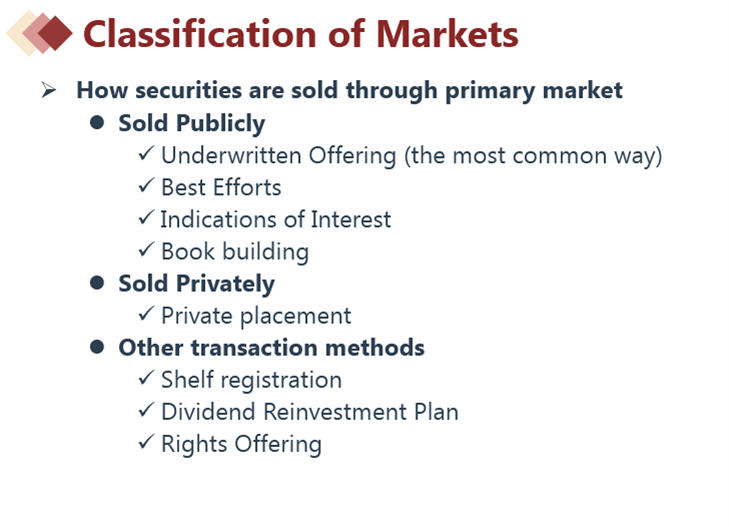 Classification of Markets

➢ How securities are sold through primary market
● Sold Publicly
✓ Underwritten Offering (the most common way)
✓ Best Efforts
✓ Indications of Interest
✓ Book building
● Sold Privately
✓ Private placement
● Other transaction methods
✓ Shelf registration
✓ Dividend Reinvestment Plan
✓ Rights Offering